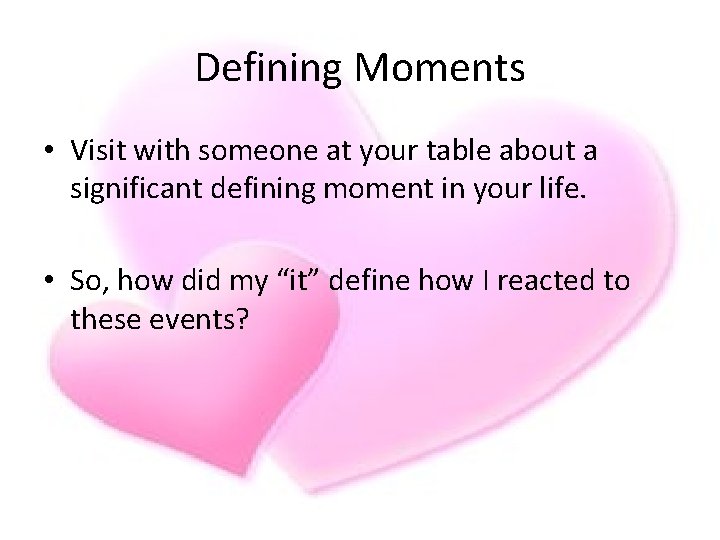 Defining Moments

• Visit with someone at your table about a significant defining moment in your life.

• So, how did my "it" define how I reacted to these events?